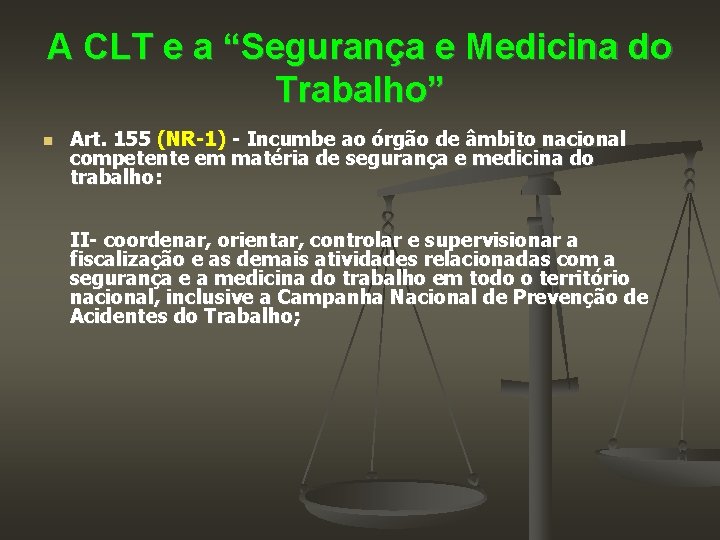 A CLT e a “Segurança e Medicina do Trabalho”

Art. 155 (NR-1) - Incumbe ao órgão de âmbito nacional competente em matéria de segurança e medicina do trabalho:

II- coordenar, orientar, controlar e supervisionar a fiscalização e as demais atividades relacionadas com a segurança e a medicina do trabalho em todo o território nacional, inclusive a Campanha Nacional de Prevenção de Acidentes do Trabalho;